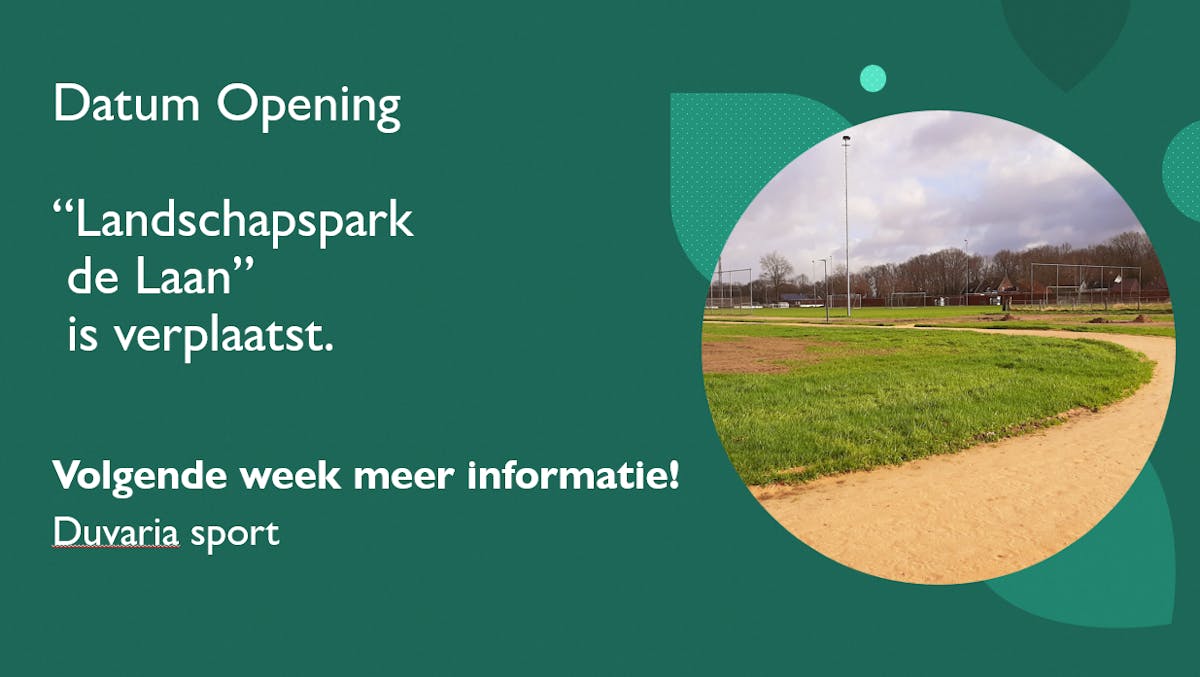 Datum Opening

“Landschapspark de Laan” is verplaatst.

Volgende week meer informatie!

Duvaria sport